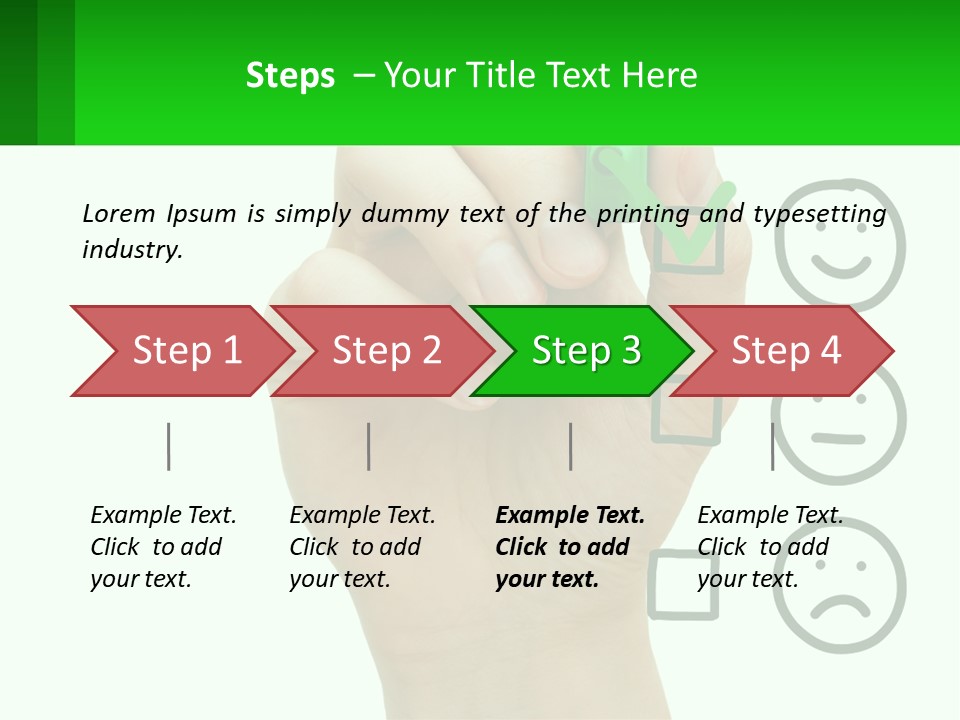 Steps – Your Title Text Here

Lorem Ipsum is simply dummy text of the printing and typesetting industry.

Step 1

Step 2

Step 3

Step 4

Example Text. Click to add your text.

Example Text. Click to add your text.

Example Text. Click to add your text.

Example Text. Click to add your text.